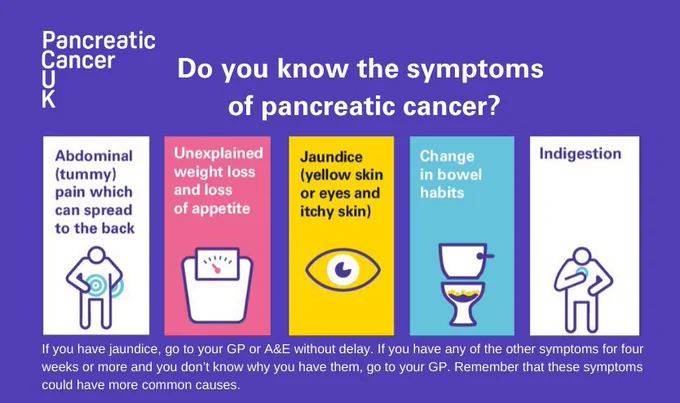 Pancreatic
Cancer
U
K

Do you know the symptoms of pancreatic cancer?

Abdominal (tummy) pain which can spread to the back

Unexplained weight loss and loss of appetite

Jaundice (yellow skin or eyes and itchy skin)

Change in bowel habits

Indigestion

If you have jaundice, go to your GP or A&E without delay. If you have any of the other symptoms for four weeks or more and you don't know why you have them, go to your GP. Remember that these symptoms could have more common causes.